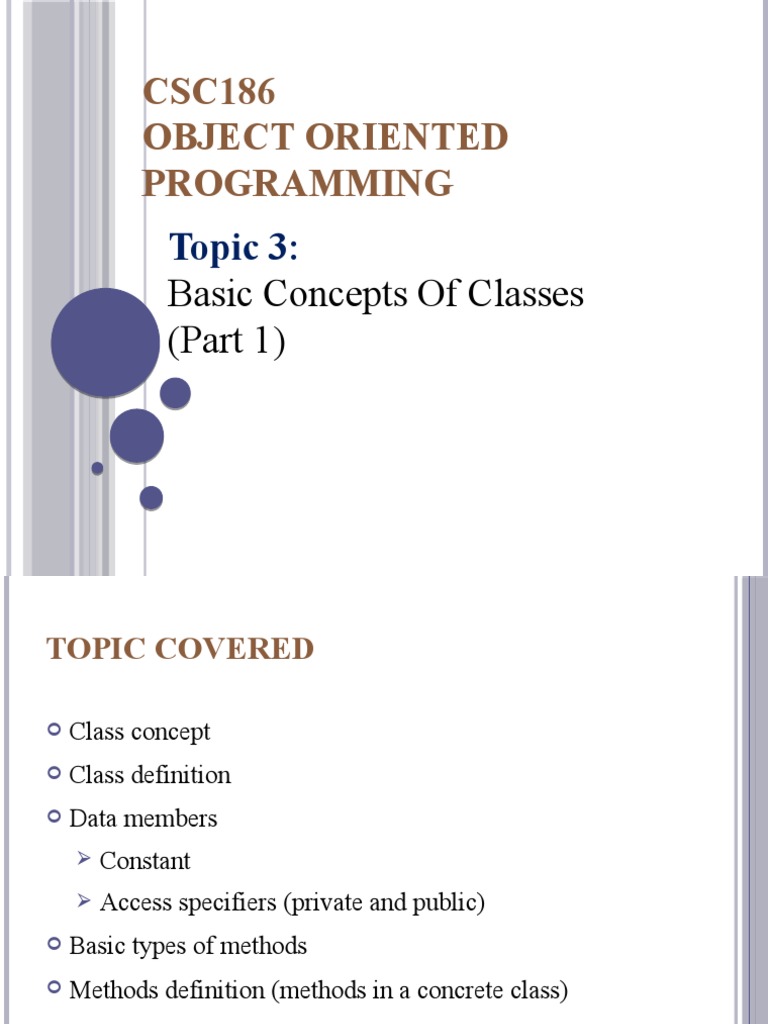 CSC186
OBJECT ORIENTED PROGRAMMING

Topic 3:
Basic Concepts Of Classes (Part 1)

TOPIC COVERED

Class concept
Class definition
Data members
Constant
Access specifiers (private and public)
Basic types of methods
Methods definition (methods in a concrete class)